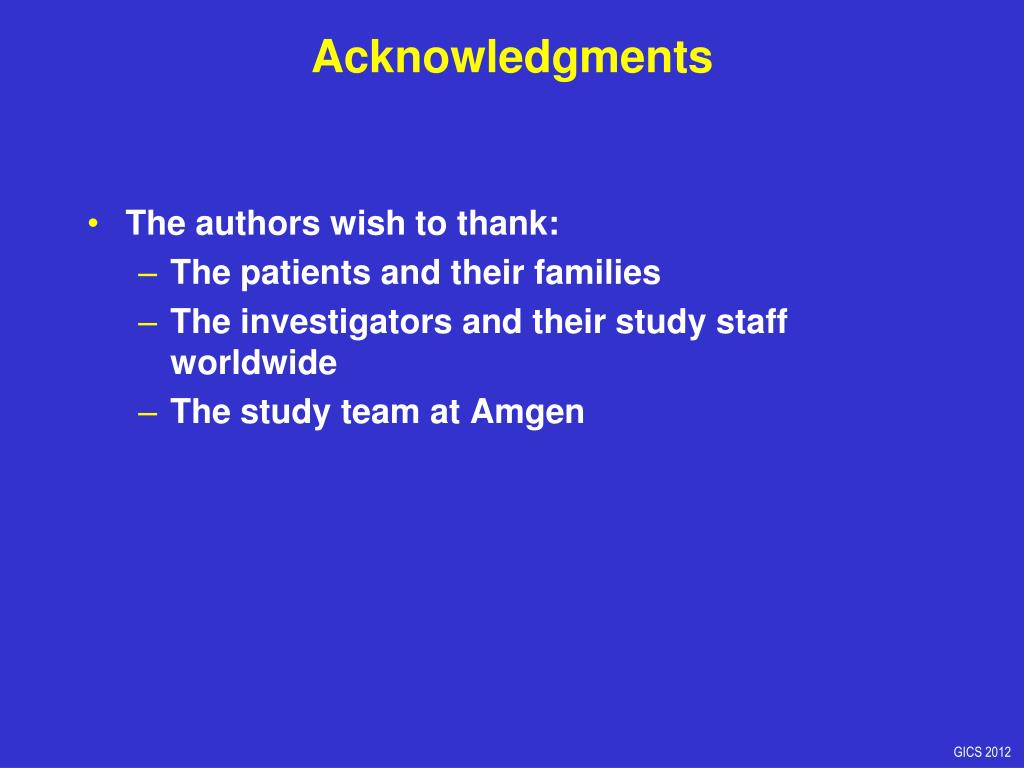 Acknowledgments

• The authors wish to thank:
– The patients and their families
– The investigators and their study staff worldwide
– The study team at Amgen

GICS 2012